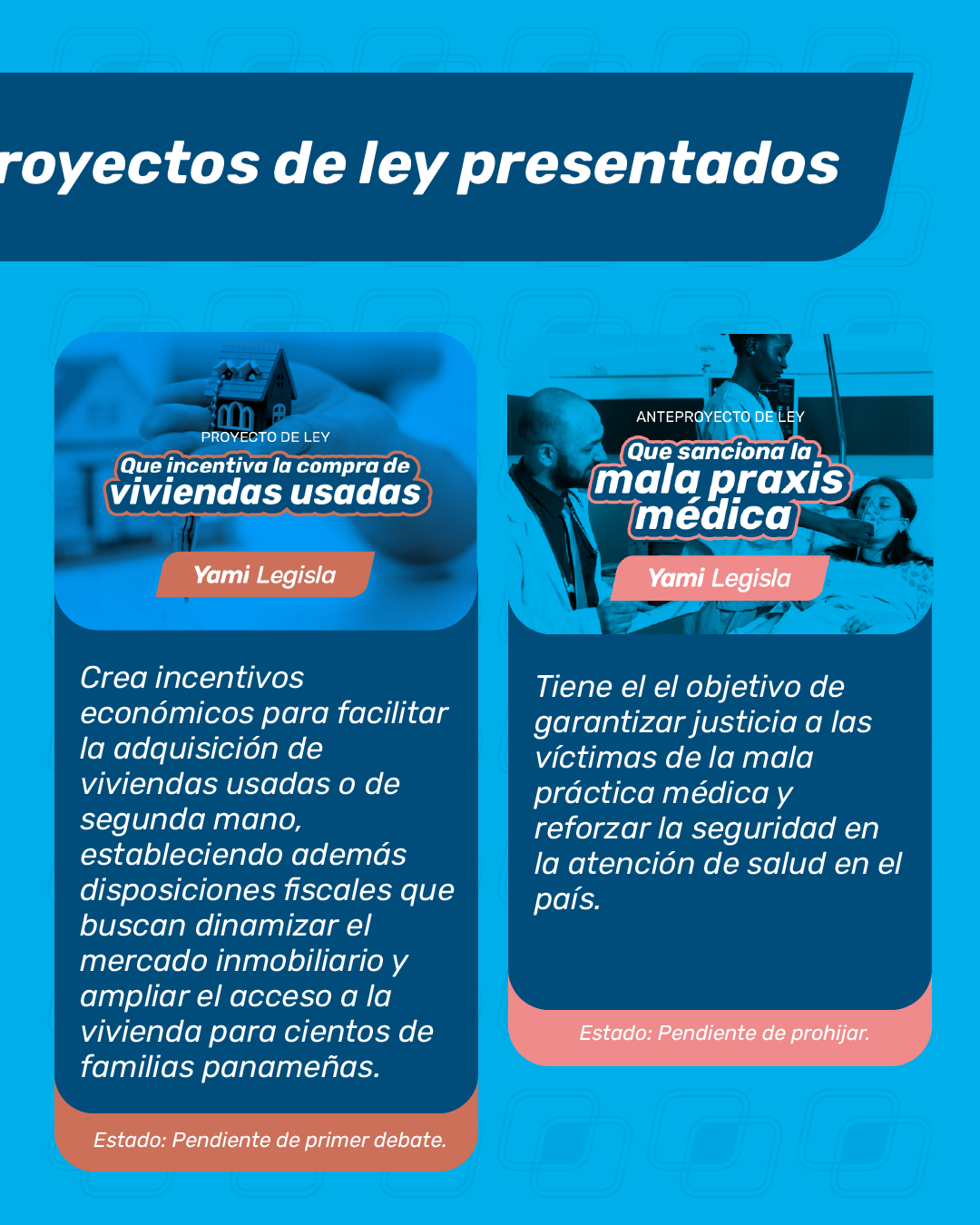 royectos de ley presentados

PROYECTO DE LEY
Que incentiva la compra de
viviendas usadas

Yami Legisla

Crea incentivos económicos para facilitar la adquisición de viviendas usadas o de segunda mano, estableciendo además disposiciones fiscales que buscan dinamizar el mercado inmobiliario y ampliar el acceso a la vivienda para cientos de familias panameñas.

Estado: Pendiente de primer debate.

ANTEPROYECTO DE LEY
Que sanciona la
mala praxis
médica

Yami Legisla

Tiene el el objetivo de garantizar justicia a las víctimas de la mala práctica médica y reforzar la seguridad en la atención de salud en el país.

Estado: Pendiente de prohijar.